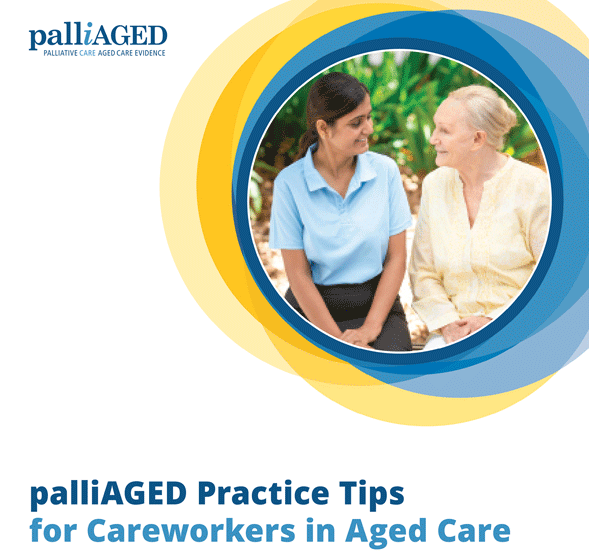 palliAGED
PALLIATIVE CARE AGED CARE EVIDENCE

palliAGED Practice Tips
for Careworkers in Aged Care